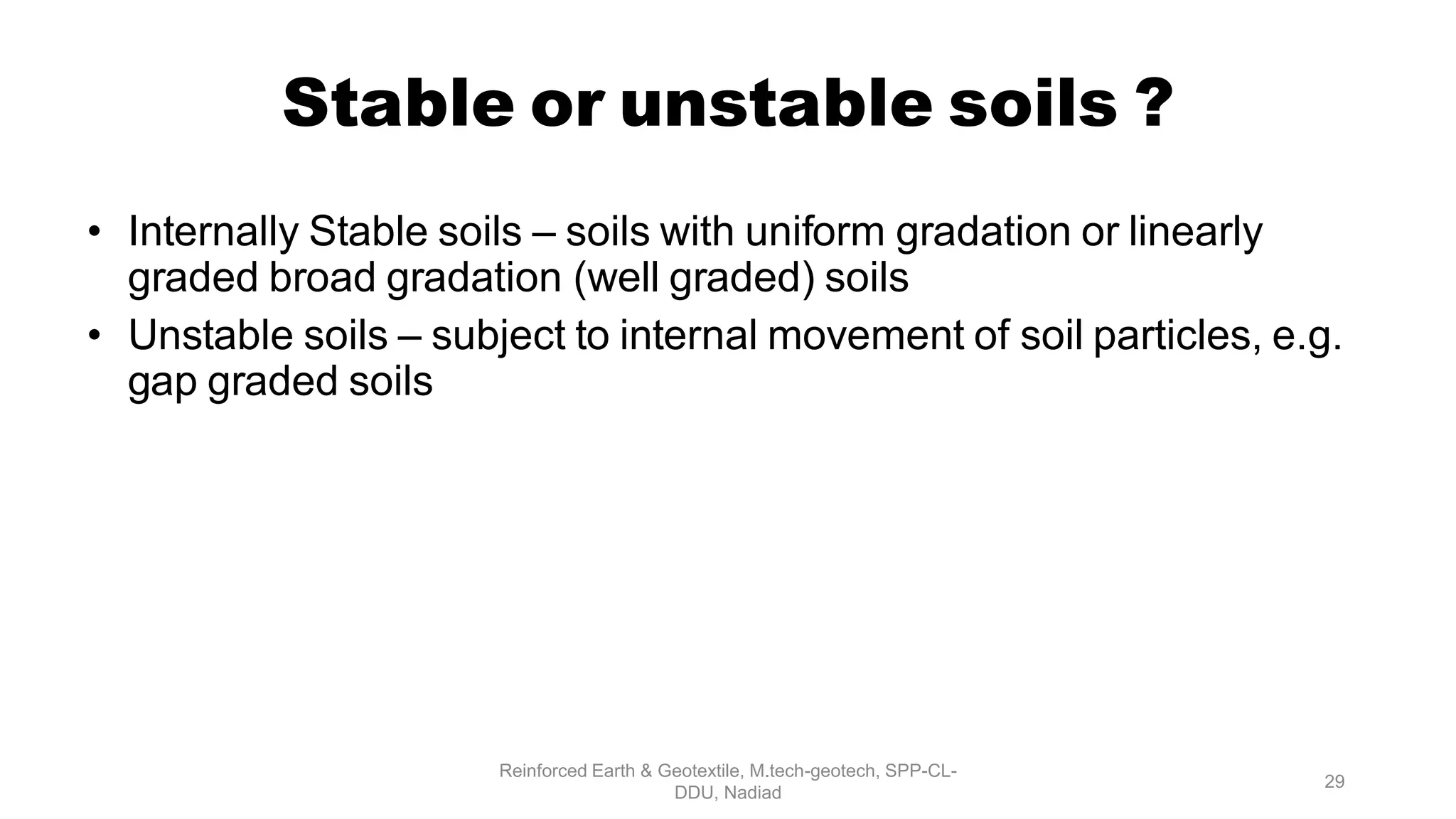 Stable or unstable soils ?

• Internally Stable soils – soils with uniform gradation or linearly graded broad gradation (well graded) soils
• Unstable soils – subject to internal movement of soil particles, e.g. gap graded soils

Reinforced Earth & Geotextile, M.tech-geotech, SPP-CL-DDU, Nadiad

29